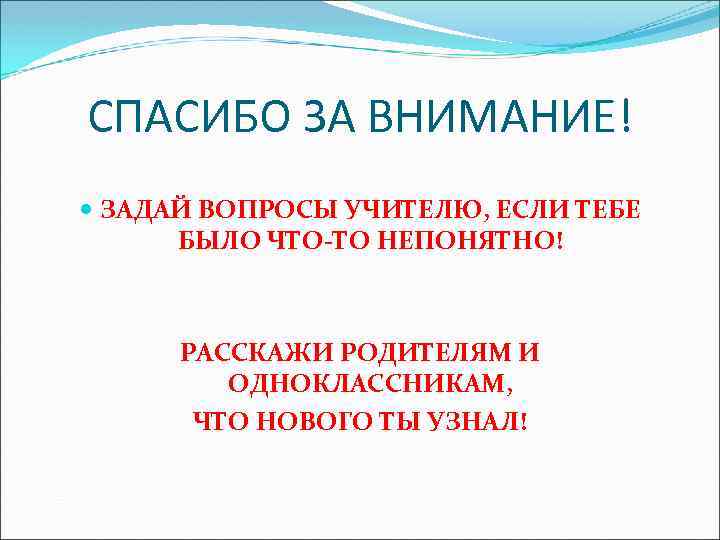 СПАСИБО ЗА ВНИМАНИЕ!

ЗАДАЙ ВОПРОСЫ УЧИТЕЛЮ, ЕСЛИ ТЕБЕ БЫЛО ЧТО-ТО НЕПОНЯТНО!

РАССКАЖИ РОДИТЕЛЯМ И ОДНОКЛАССНИКАМ,
ЧТО НОВОГО ТЫ УЗНАЛ!